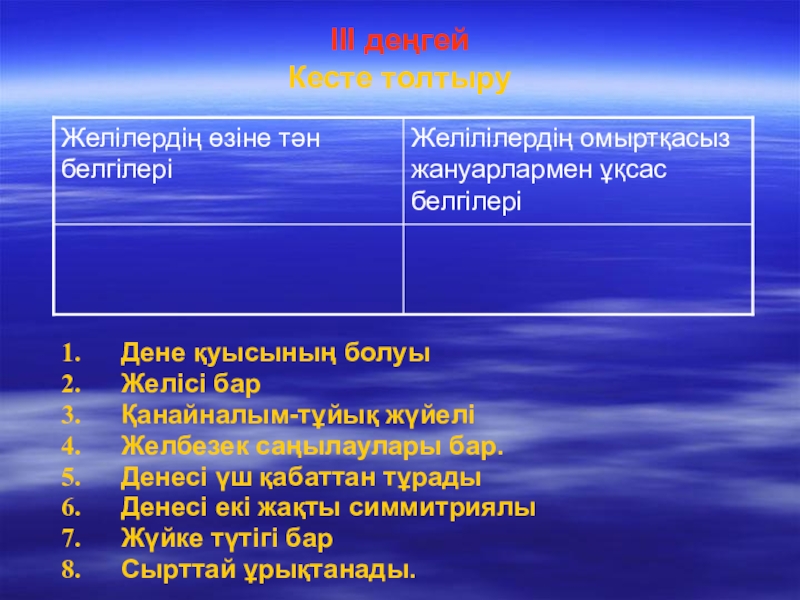 III деңгей
Кесте толтыру

| Желілердің өзіне тән белгілері | Желілілердің омыртқасыз жануарлармен ұқсас белгілері |
|---|---|
| | |

1. Дене қуысының болуы
2. Желісі бар
3. Қанайналым-тұйық жүйелі
4. Желбезек саңылаулары бар.
5. Денесі үш қабаттан тұрады
6. Денесі екі жақты симмитриялы
7. Жүйке түтігі бар
8. Сырттай ұрықтанады.